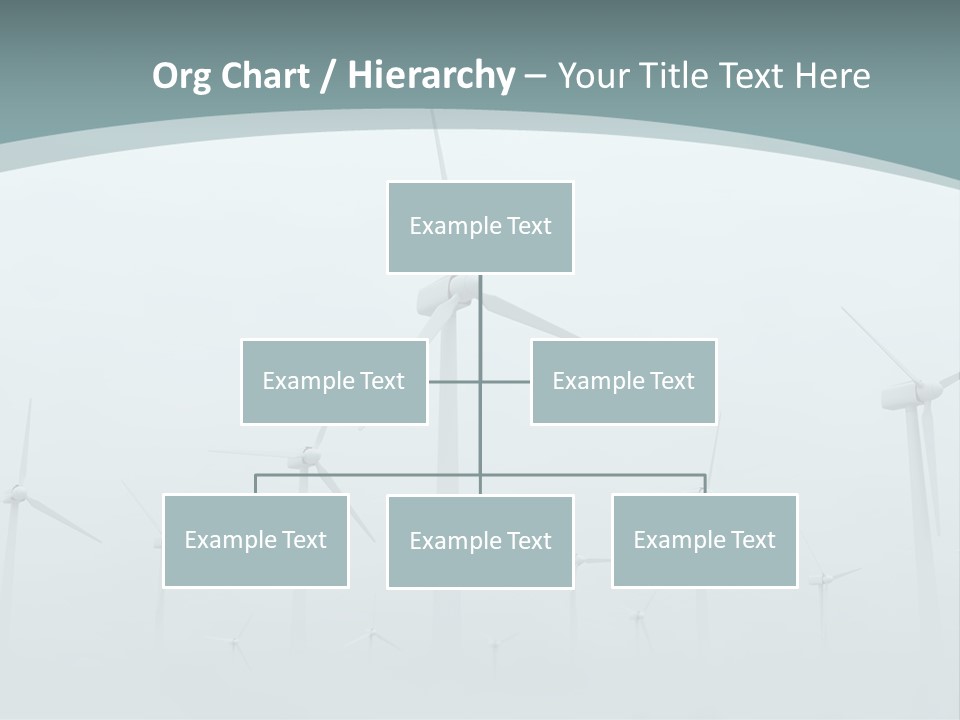 Org Chart / Hierarchy – Your Title Text Here

Example Text

Example Text

Example Text

Example Text

Example Text

Example Text